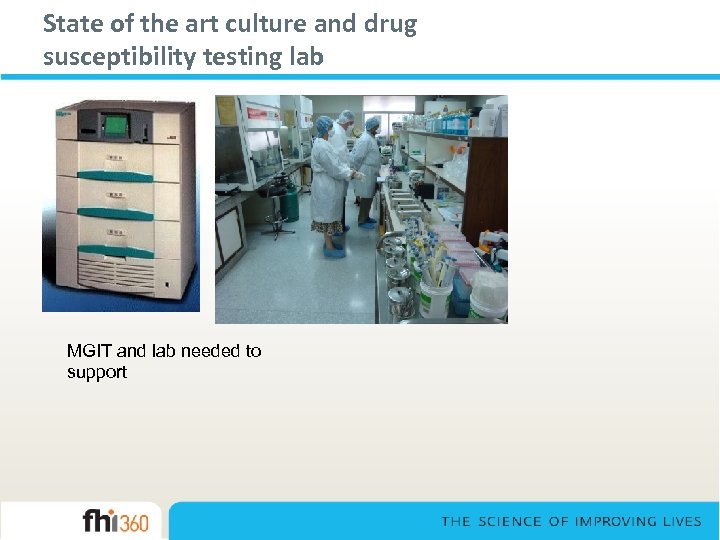 State of the art culture and drug susceptibility testing lab

MGIT and lab needed to support

fhi360

THE SCIENCE OF IMPROVING LIVES